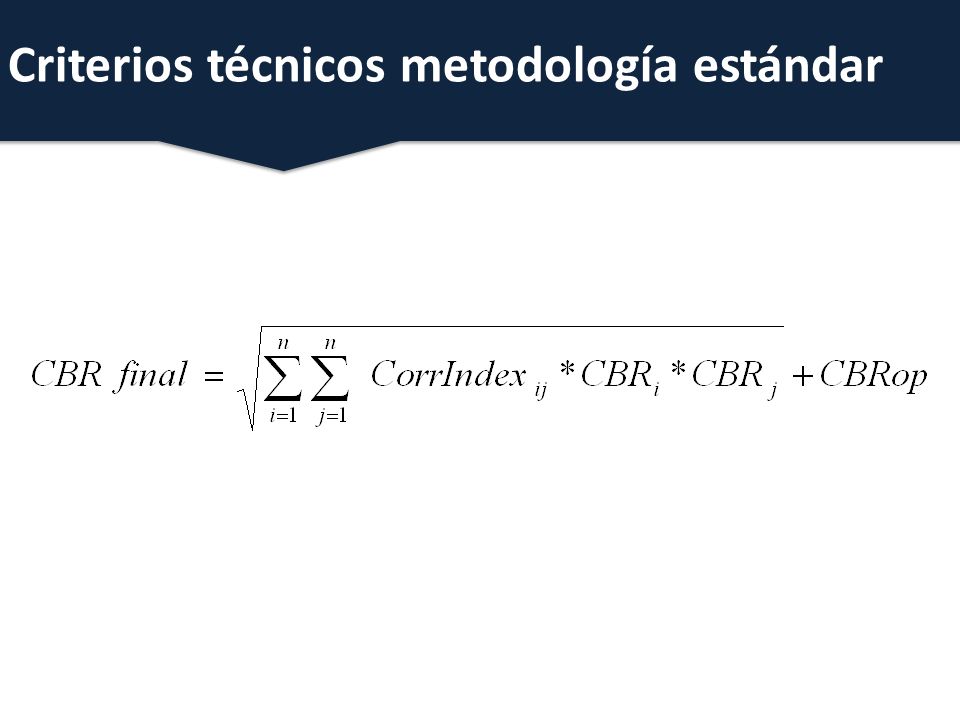 Criterios técnicos metodología estándar

$CBR\ final = \sqrt{\sum_{i=1}^{n} \sum_{j=1}^{n} CorrIndex_{ij} * CBR_i * CBR_j} + CBRop$